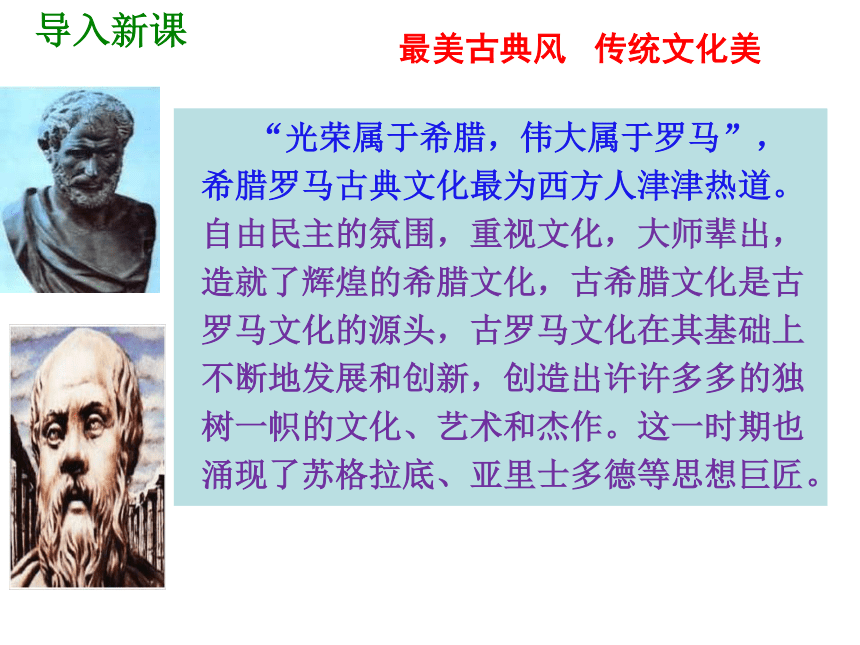 导入新课

最美古典风　传统文化美

“光荣属于希腊，伟大属于罗马”，希腊罗马古典文化最为西方人津津热道。自由民主的氛围，重视文化，大师辈出，造就了辉煌的希腊文化，古希腊文化是古罗马文化的源头，古罗马文化在其基础上不断地发展和创新，创造出许许多多的独树一帜的文化、艺术和杰作。这一时期也涌现了苏格拉底、亚里士多德等思想巨匠。